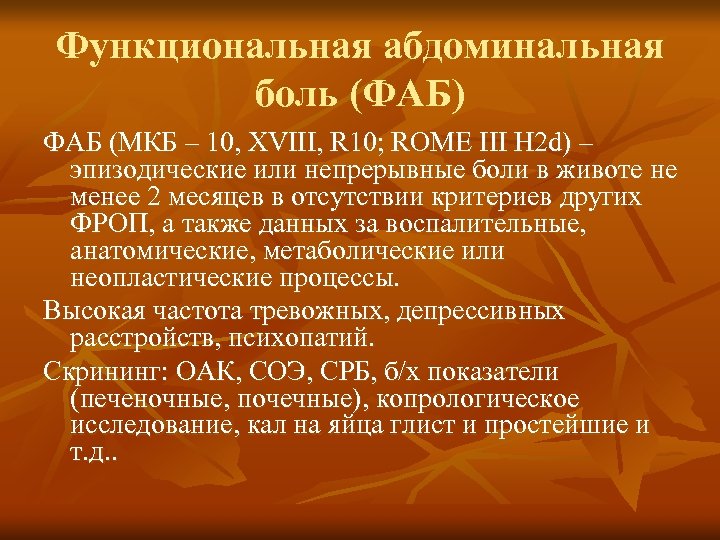 Функциональная абдоминальная боль (ФАБ)

ФАБ (МКБ – 10, XVIII, R10; ROME III H2d) – эпизодические или непрерывные боли в животе не менее 2 месяцев в отсутствии критериев других ФРОП, а также данных за воспалительные, анатомические, метаболические или неопластические процессы.

Высокая частота тревожных, депрессивных расстройств, психопатий.

Скрининг: ОАК, СОЭ, СРБ, б/х показатели (печеночные, почечные), копрологическое исследование, кал на яйца глист и простейшие и т.д..